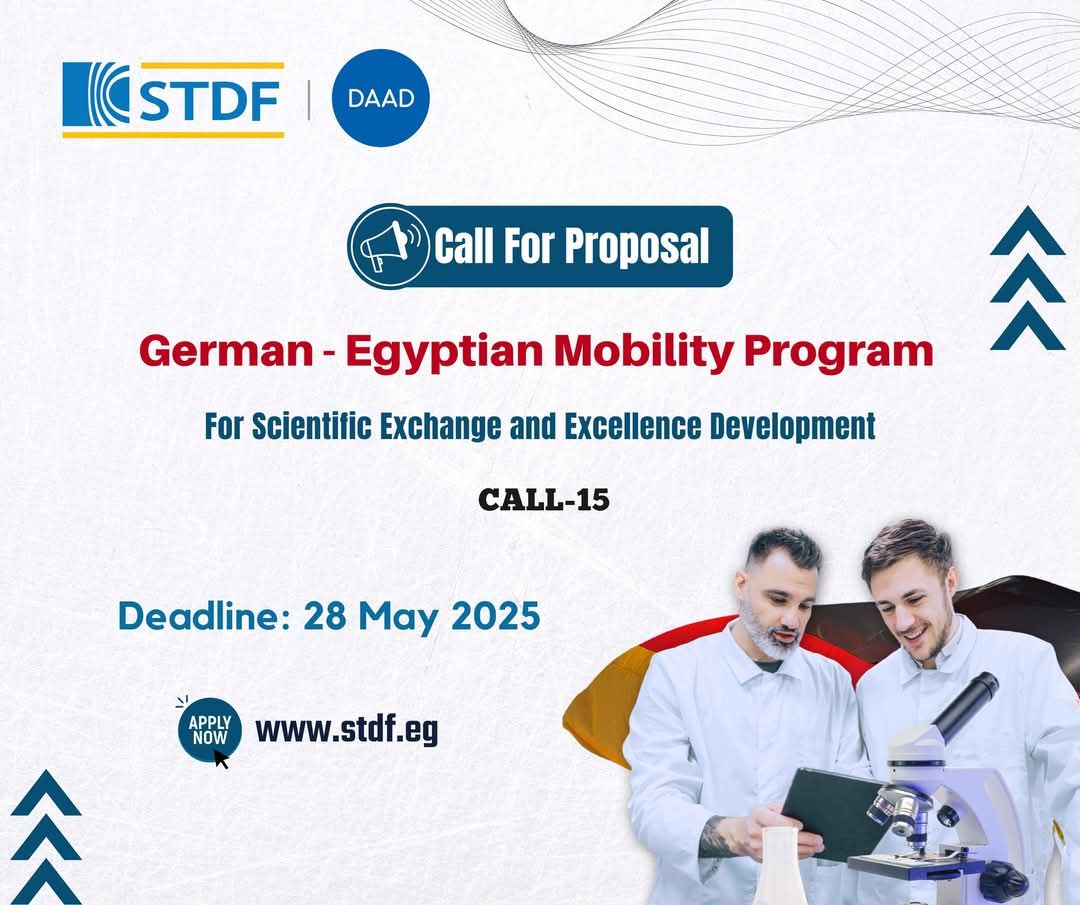 STDF | DAAD

Call For Proposal

German - Egyptian Mobility Program

For Scientific Exchange and Excellence Development

CALL-15

Deadline: 28 May 2025

APPLY NOW www.stdf.eg